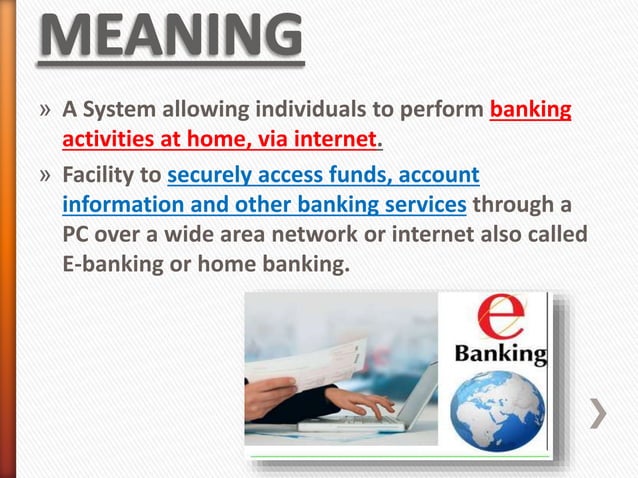 MEANING

» A System allowing individuals to perform banking activities at home, via internet.

» Facility to securely access funds, account information and other banking services through a PC over a wide area network or internet also called E-banking or home banking.

e
Banking